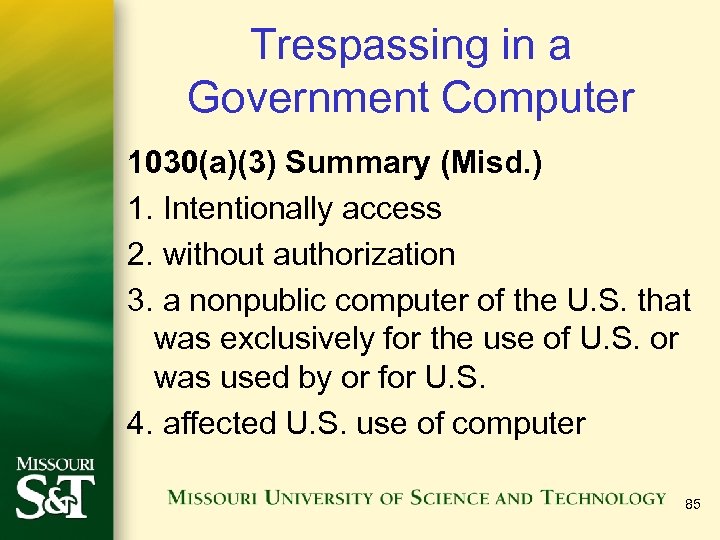 Trespassing in a Government Computer

1030(a)(3) Summary (Misd.)

1. Intentionally access

2. without authorization

3. a nonpublic computer of the U.S. that was exclusively for the use of U.S. or was used by or for U.S.

4. affected U.S. use of computer

MISSOURI S&T

MISSOURI UNIVERSITY OF SCIENCE AND TECHNOLOGY

85